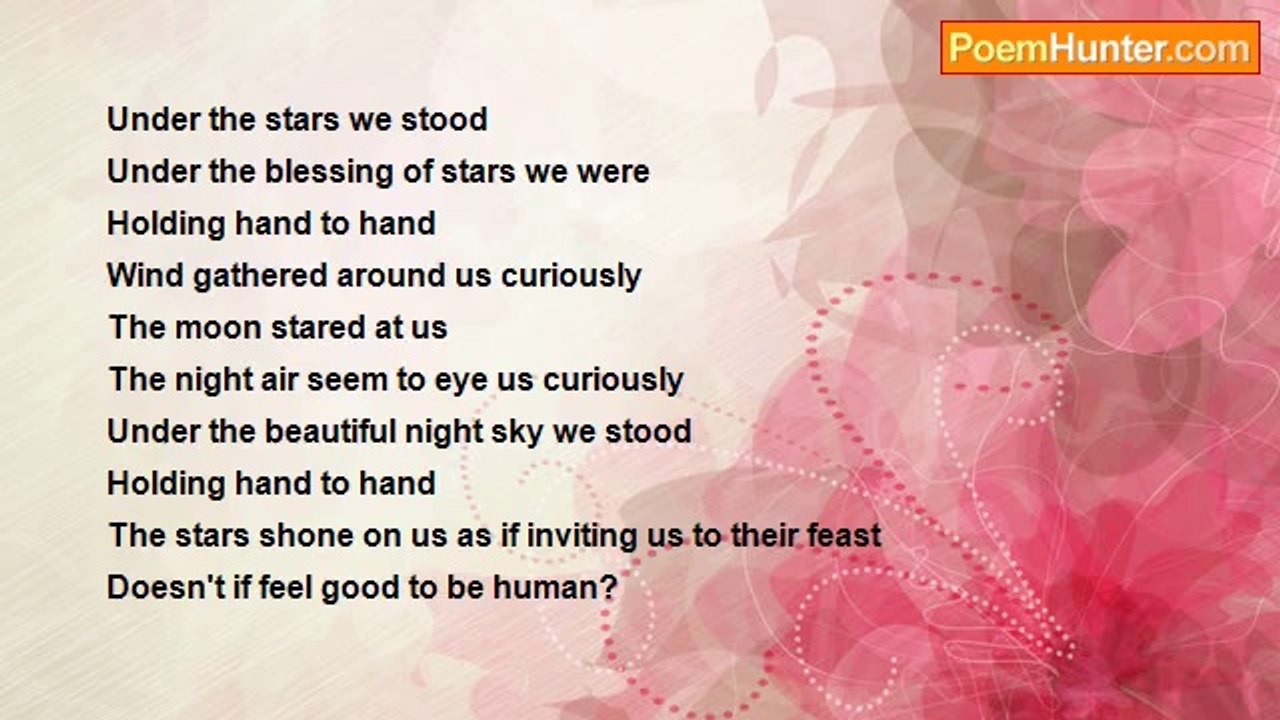 PoemHunter.com

Under the stars we stood
Under the blessing of stars we were
Holding hand to hand
Wind gathered around us curiously
The moon stared at us
The night air seem to eye us curiously
Under the beautiful night sky we stood
Holding hand to hand
The stars shone on us as if inviting us to their feast
Doesn't if feel good to be human?